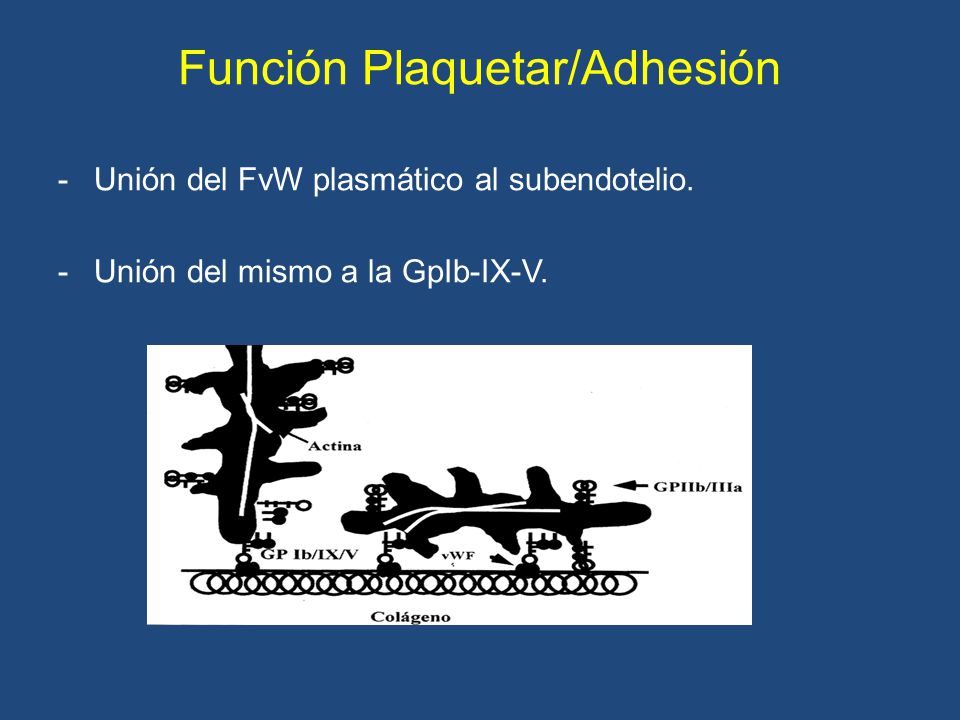 Función Plaquetar/Adhesión

- Unión del FvW plasmático al subendotelio.

- Unión del mismo a la GpIb-IX-V.

Actina

GPIIb/IIIa

GP Ib/IX/V

vWF

Colágeno